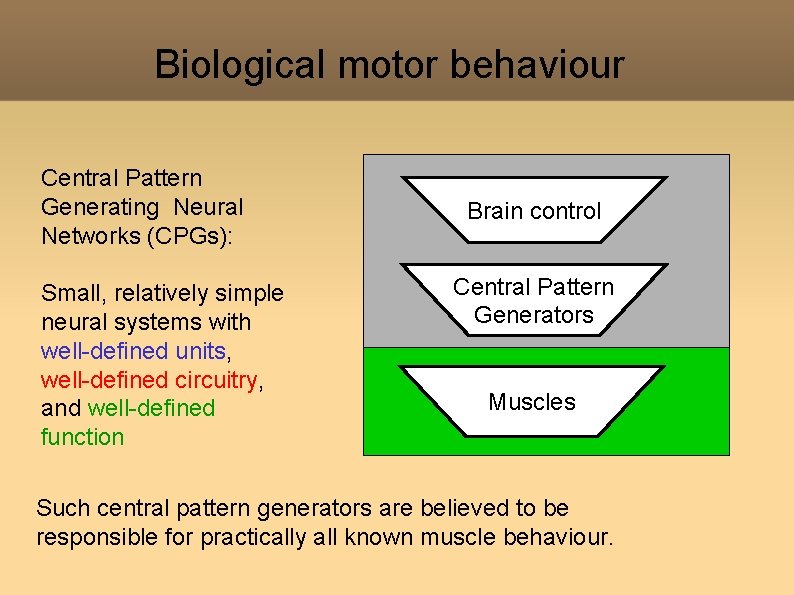 Biological motor behaviour

Central Pattern Generating Neural Networks (CPGs):

Small, relatively simple neural systems with well-defined units, well-defined circuitry, and well-defined function

Brain control

Central Pattern Generators

Muscles

Such central pattern generators are believed to be responsible for practically all known muscle behaviour.